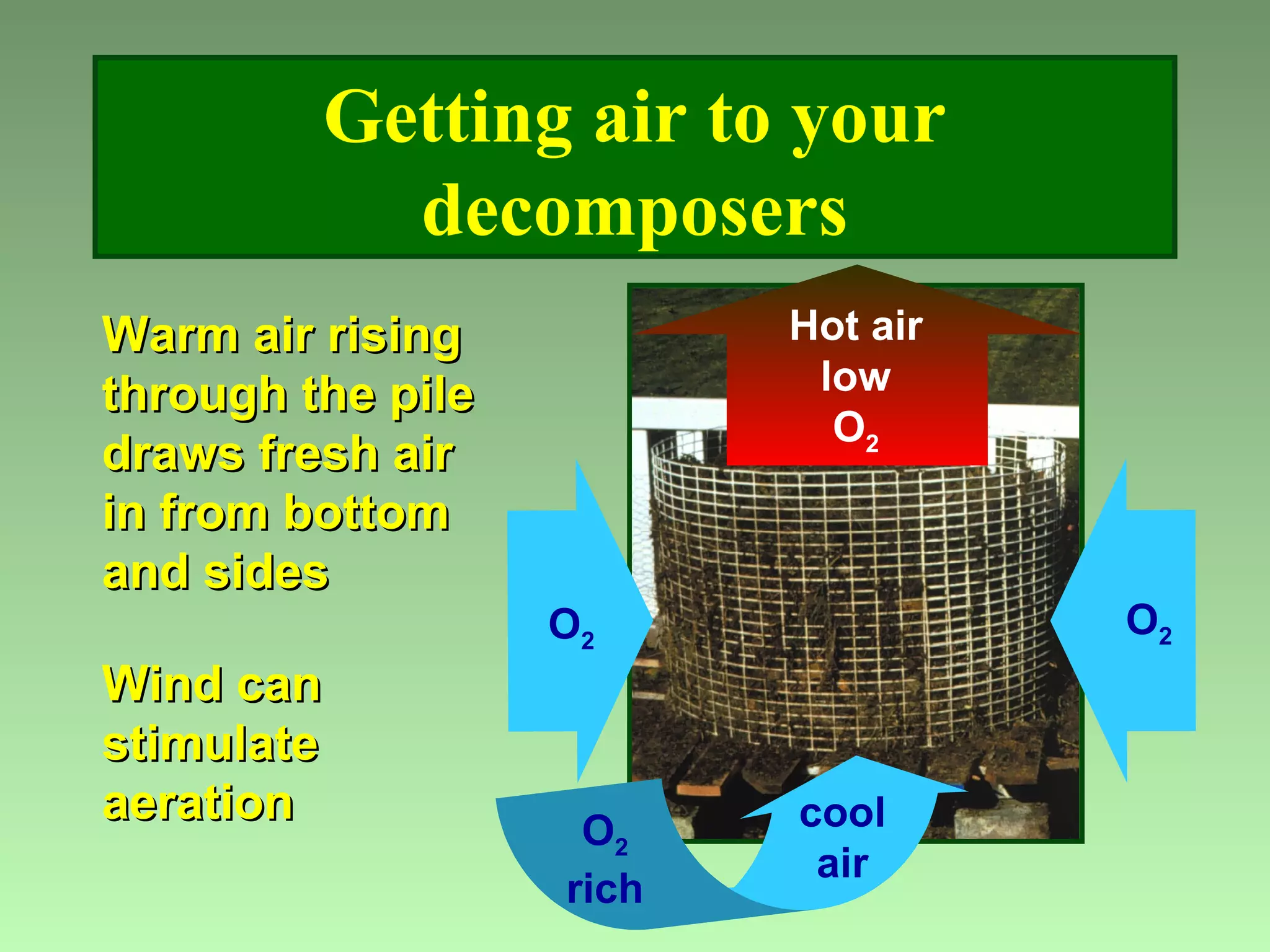 Getting air to your decomposers

Warm air rising through the pile draws fresh air in from bottom and sides

Wind can stimulate aeration

Hot air low $O_2$

$O_2$

$O_2$

$O_2$ rich

cool air